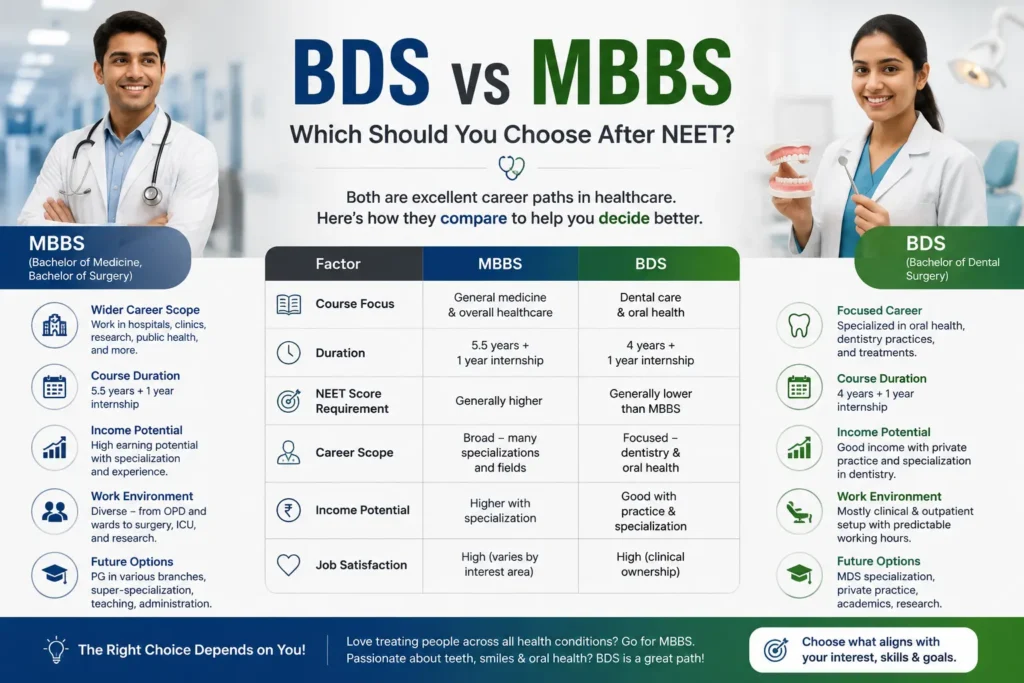 BDS vs MBBS

Which Should You Choose After NEET?

Both are excellent career paths in healthcare. Here's how they compare to help you decide better.

MBBS
(Bachelor of Medicine, Bachelor of Surgery)

Wider Career Scope
Work in hospitals, clinics, research, public health, and more.

Course Duration
5.5 years + 1 year internship

Income Potential
High earning potential with specialization and experience.

Work Environment
Diverse – from OPD and wards to surgery, ICU, and research.

Future Options
PG in various branches, super-specialization, teaching, administration.

| Factor | MBBS | BDS |
|---|---|---|
| Course Focus | General medicine & overall healthcare | Dental care & oral health |
| Duration | 5.5 years + 1 year internship | 4 years + 1 year internship |
| NEET Score Requirement | Generally higher | Generally lower than MBBS |
| Career Scope | Broad – many specializations and fields | Focused – dentistry & oral health |
| Income Potential | Higher with specialization | Good with practice & specialization |
| Job Satisfaction | High (varies by interest area) | High (clinical ownership) |

BDS
(Bachelor of Dental Surgery)

Focused Career
Specialized in oral health, dentistry practices, and treatments.

Course Duration
4 years + 1 year internship

Income Potential
Good income with private practice and specialization in dentistry.

Work Environment
Mostly clinical & outpatient setup with predictable working hours.

Future Options
MDS specialization, private practice, academics, research.

The Right Choice Depends on You!

Love treating people across all health conditions? Go for MBBS. Passionate about teeth, smiles & oral health? BDS is a great path!

Choose what aligns with your interest, skills & goals.